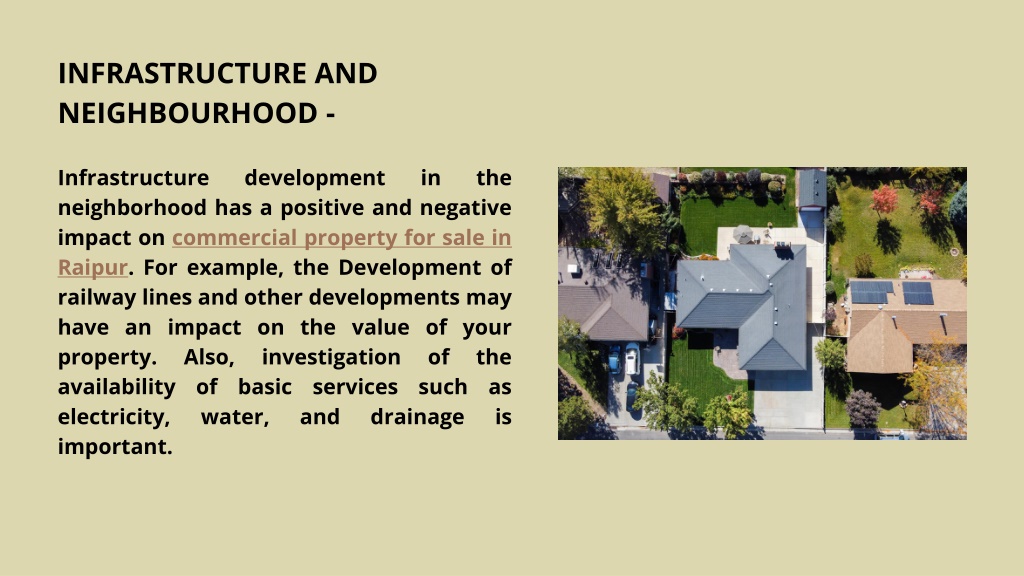 INFRASTRUCTURE AND NEIGHBOURHOOD -

Infrastructure development in the neighborhood has a positive and negative impact on commercial property for sale in Raipur. For example, the Development of railway lines and other developments may have an impact on the value of your property. Also, investigation of the availability of basic services such as electricity, water, and drainage is important.